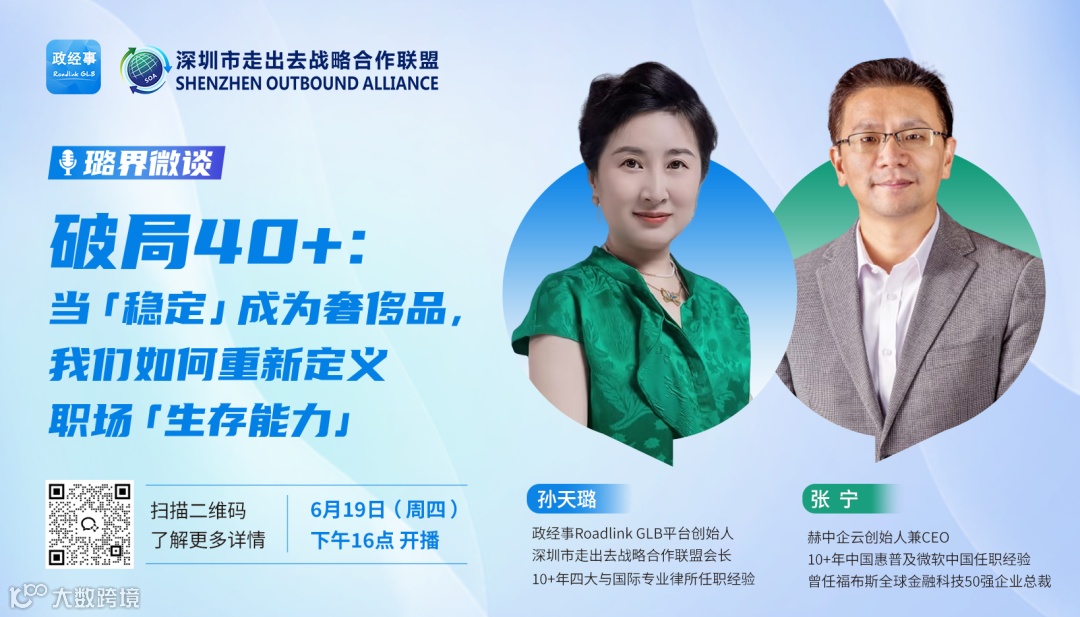 政经事
Roadlink GLB

SOA
深圳市走出去战略合作联盟
SHENZHEN OUTBOUND ALLIANCE

璐界微谈

破局40+:
当「稳定」成为奢侈品,
我们如何重新定义
职场「生存能力」

扫描二维码
了解更多详情

6月19日(周四)
下午16点 开播

孙天璐
政经事Roadlink GLB平台创始人
深圳市走出去战略合作联盟会长
10+年四大与国际专业律所任职经验

张 宁
赫中企云创始人兼CEO
10+年中国惠普及微软中国任职经验
曾任福布斯全球金融科技50强企业总裁

大数跨境